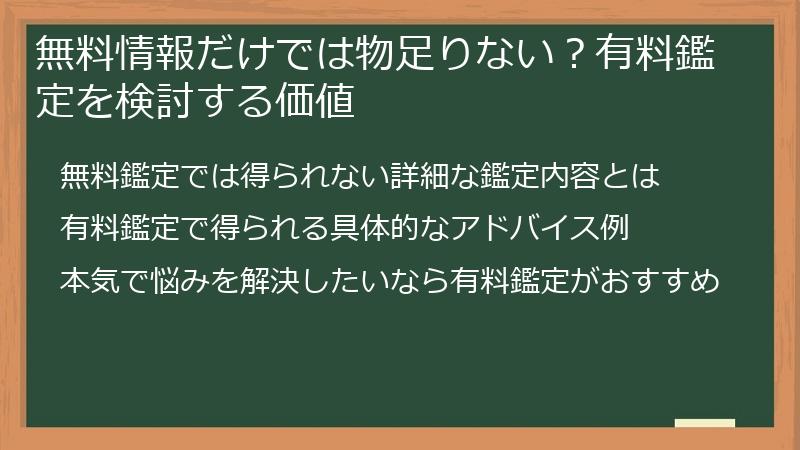 無料情報だけでは物足りない？有料鑑定を検討する価値

無料鑑定では得られない詳細な鑑定内容とは

有料鑑定で得られる具体的なアドバイス例

本気で悩みを解決したいなら有料鑑定がおすすめ